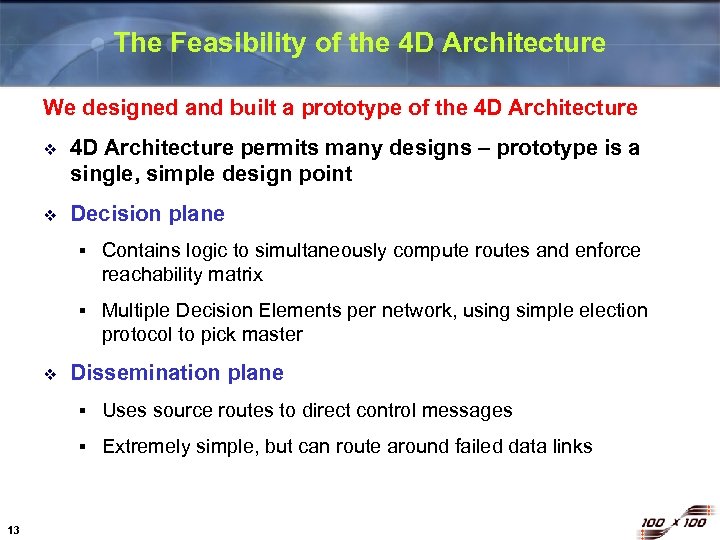 The Feasibility of the 4D Architecture

We designed and built a prototype of the 4D Architecture

❖ 4D Architecture permits many designs – prototype is a single, simple design point

❖ Decision plane

▪ Contains logic to simultaneously compute routes and enforce reachability matrix

▪ Multiple Decision Elements per network, using simple election protocol to pick master

❖ Dissemination plane

▪ Uses source routes to direct control messages

▪ Extremely simple, but can route around failed data links

13

100 x 100